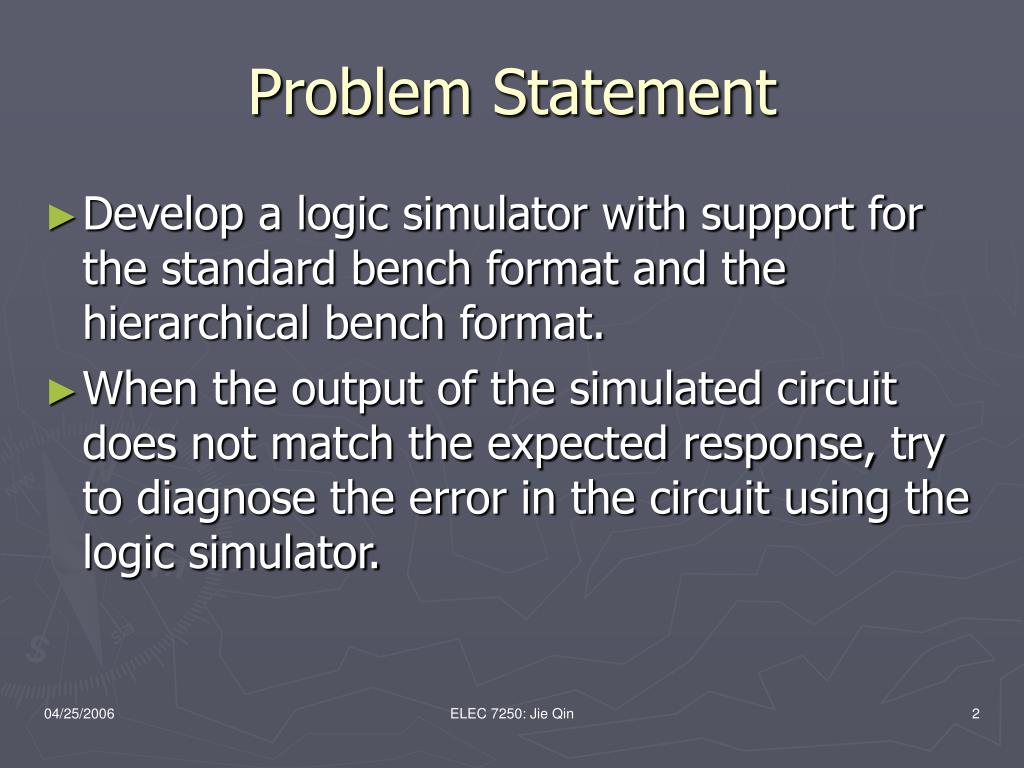 Problem Statement

►Develop a logic simulator with support for the standard bench format and the hierarchical bench format.

►When the output of the simulated circuit does not match the expected response, try to diagnose the error in the circuit using the logic simulator.

04/25/2006

ELEC 7250: Jie Qin

2